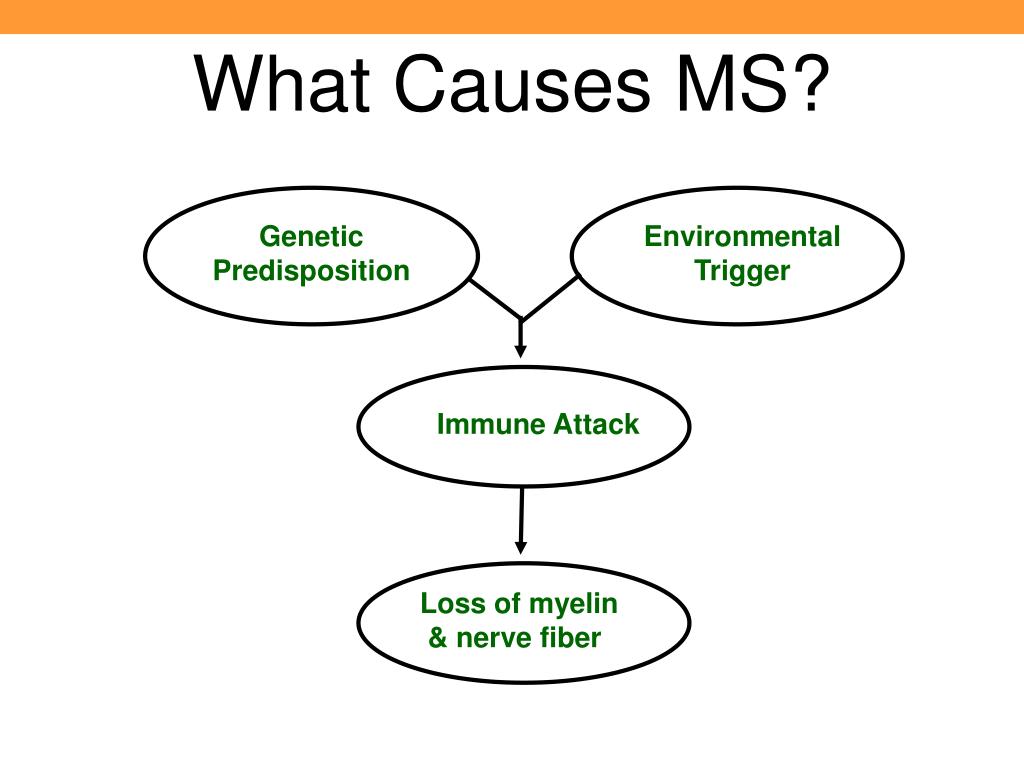 What Causes MS?

Genetic Predisposition

Environmental Trigger

Immune Attack

Loss of myelin & nerve fiber